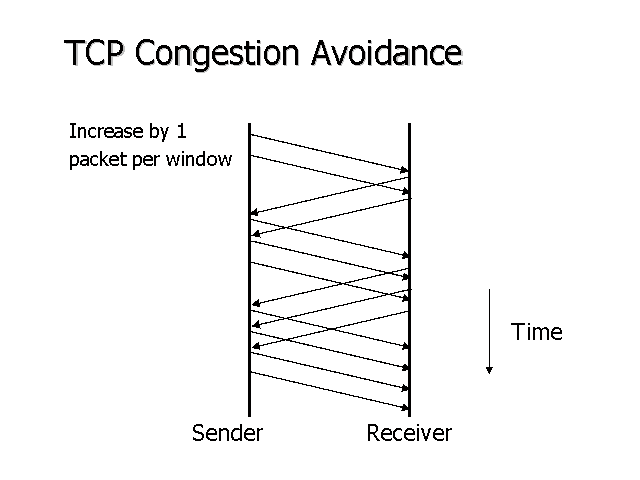 TCP Congestion Avoidance

Increase by 1 packet per window

Time

Sender

Receiver